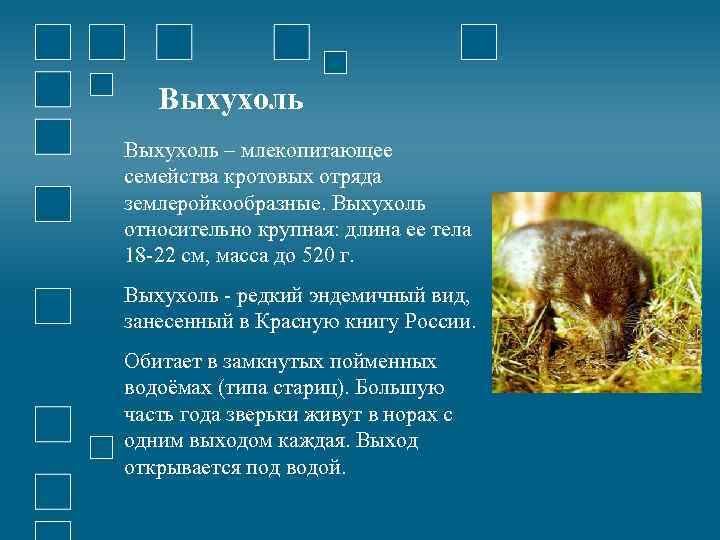 Выхухоль

Выхухоль – млекопитающее семейства кротовых отряда землеройкообразные. Выхухоль относительно крупная: длина ее тела 18-22 см, масса до 520 г.

Выхухоль - редкий эндемичный вид, занесенный в Красную книгу России.

Обитает в замкнутых пойменных водоёмах (типа стариц). Большую часть года зверьки живут в норах с одним выходом каждая. Выход открывается под водой.